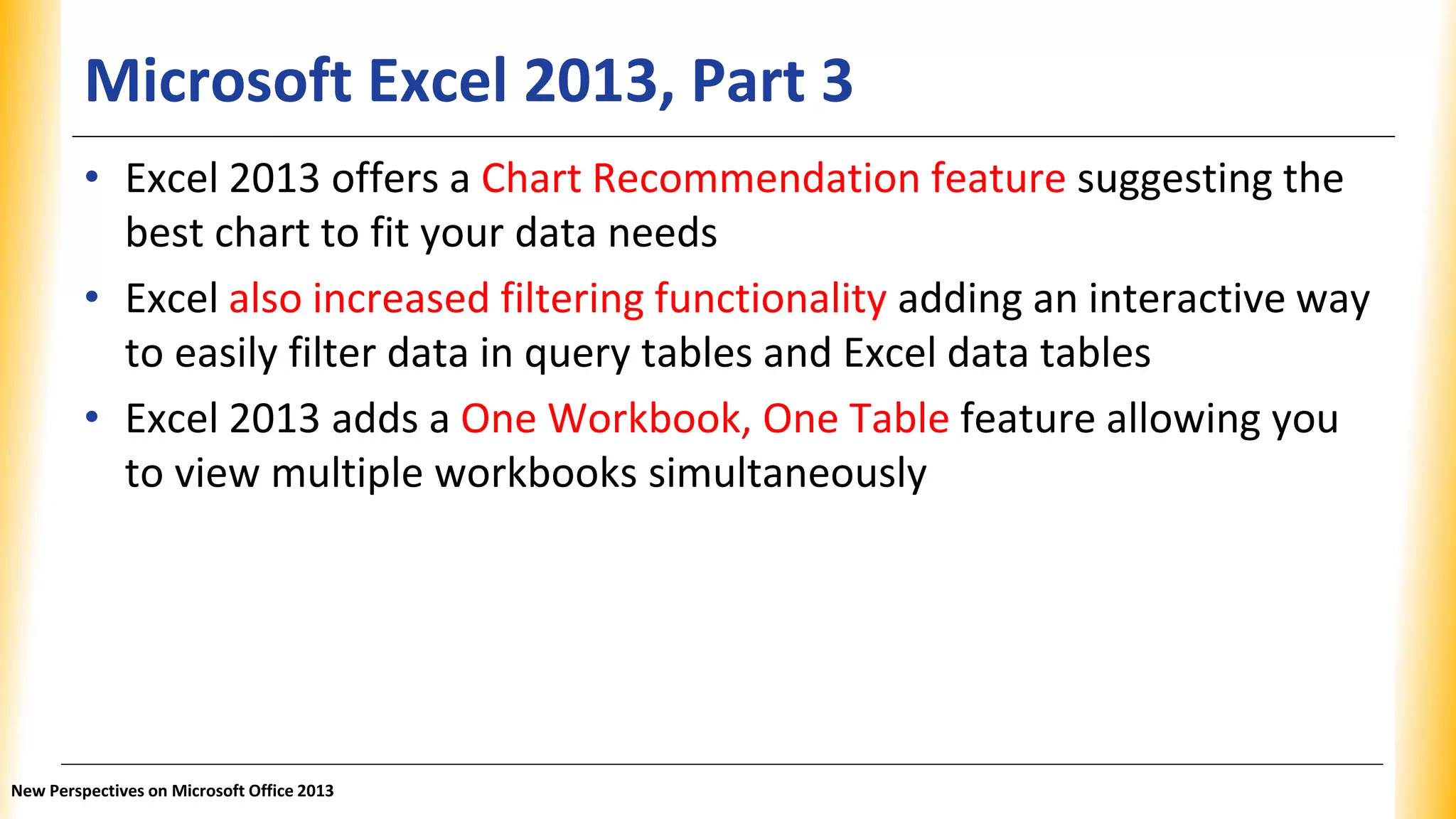 Microsoft Excel 2013, Part 3

• Excel 2013 offers a Chart Recommendation feature suggesting the best chart to fit your data needs

• Excel also increased filtering functionality adding an interactive way to easily filter data in query tables and Excel data tables

• Excel 2013 adds a One Workbook, One Table feature allowing you to view multiple workbooks simultaneously

New Perspectives on Microsoft Office 2013